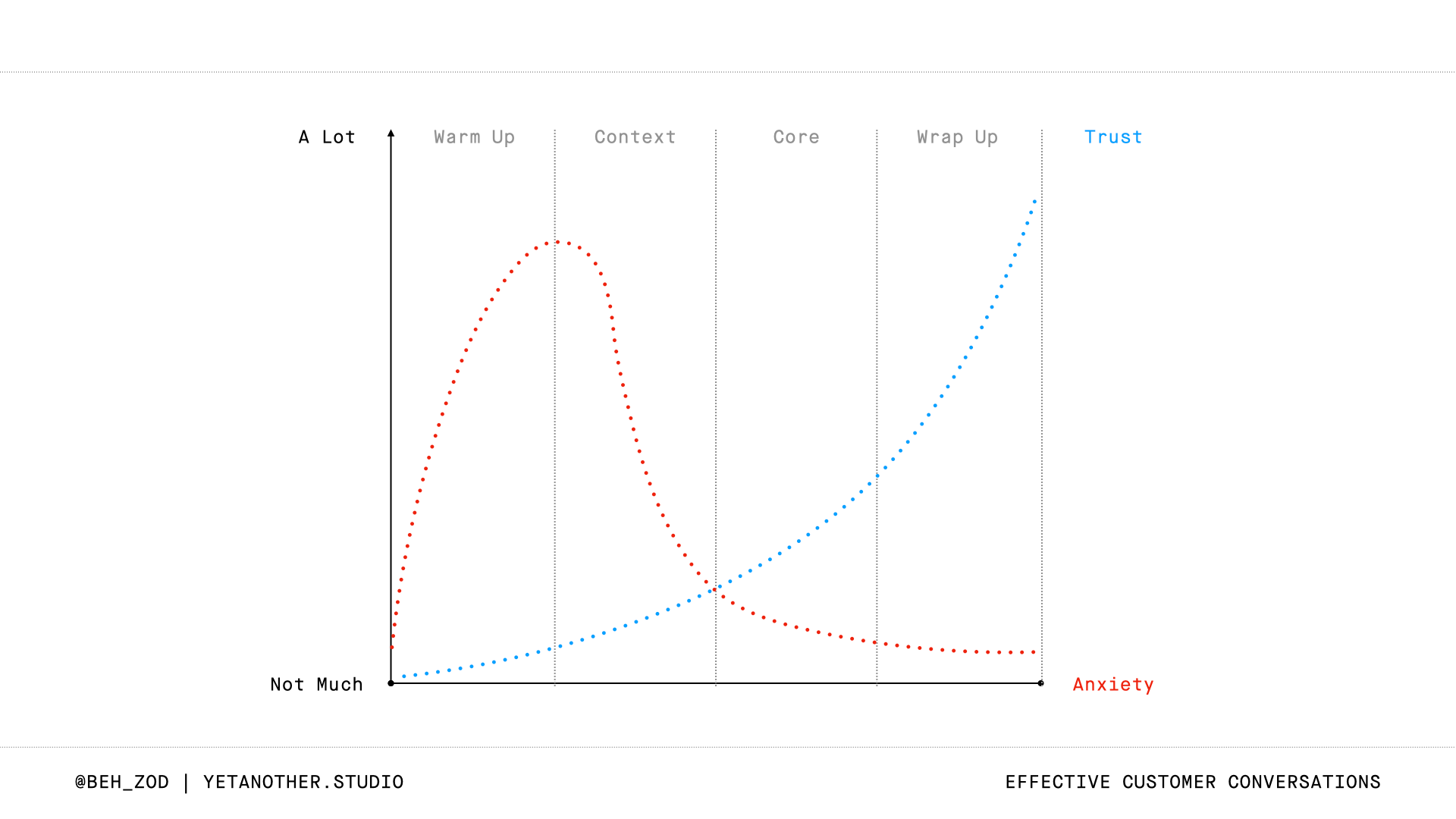 A Lot

Warm Up

Context

Core

Wrap Up

Trust

Not Much

Anxiety

@BEH_ZOD | YETANOTHER.STUDIO

EFFECTIVE CUSTOMER CONVERSATIONS